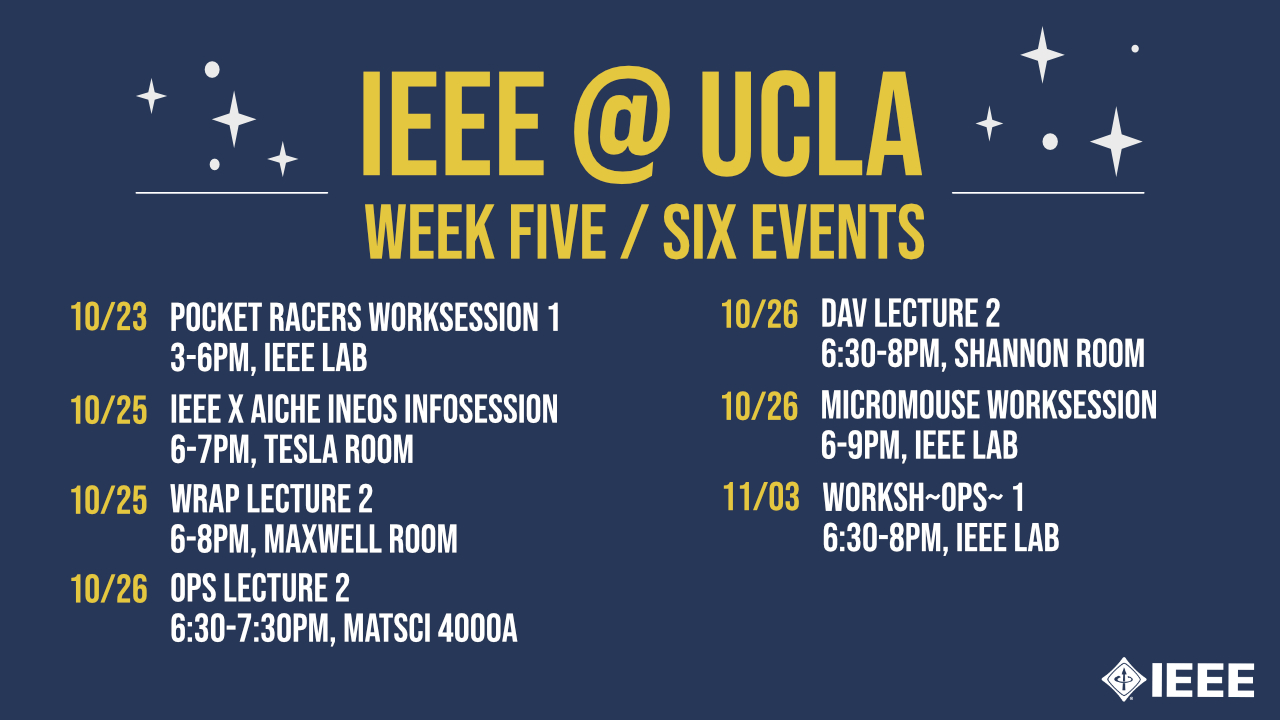 IEEE @ UCLA
WEEK FIVE / SIX EVENTS

10/23 POCKET RACERS WORKSESSION 1
3-6PM, IEEE LAB

10/25 IEEE X AICHE INEOS INFOSESSION
6-7PM, TESLA ROOM

10/25 WRAP LECTURE 2
6-8PM, MAXWELL ROOM

10/26 OPS LECTURE 2
6:30-7:30PM, MATSCI 4000A

10/26 DAV LECTURE 2
6:30-8PM, SHANNON ROOM

10/26 MICROMOUSE WORKSESSION
6-9PM, IEEE LAB

11/03 WORKSH~OPS~ 1
6:30-8PM, IEEE LAB

IEEE